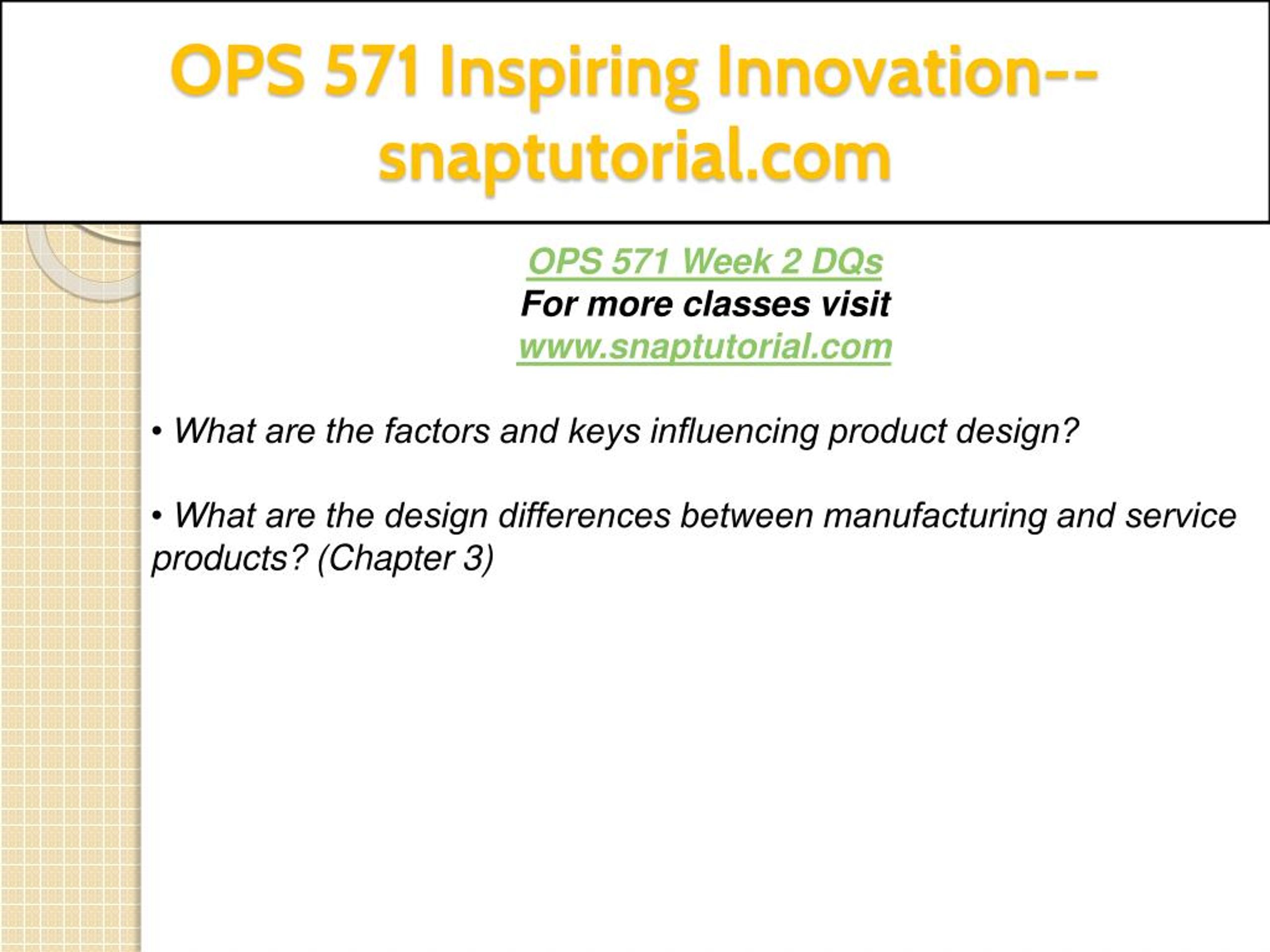 OPS 571 Inspiring Innovation--snaptutorial.com

OPS 571 Week 2 DQs
For more classes visit
www.snaptutorial.com

• What are the factors and keys influencing product design?

• What are the design differences between manufacturing and service products? (Chapter 3)